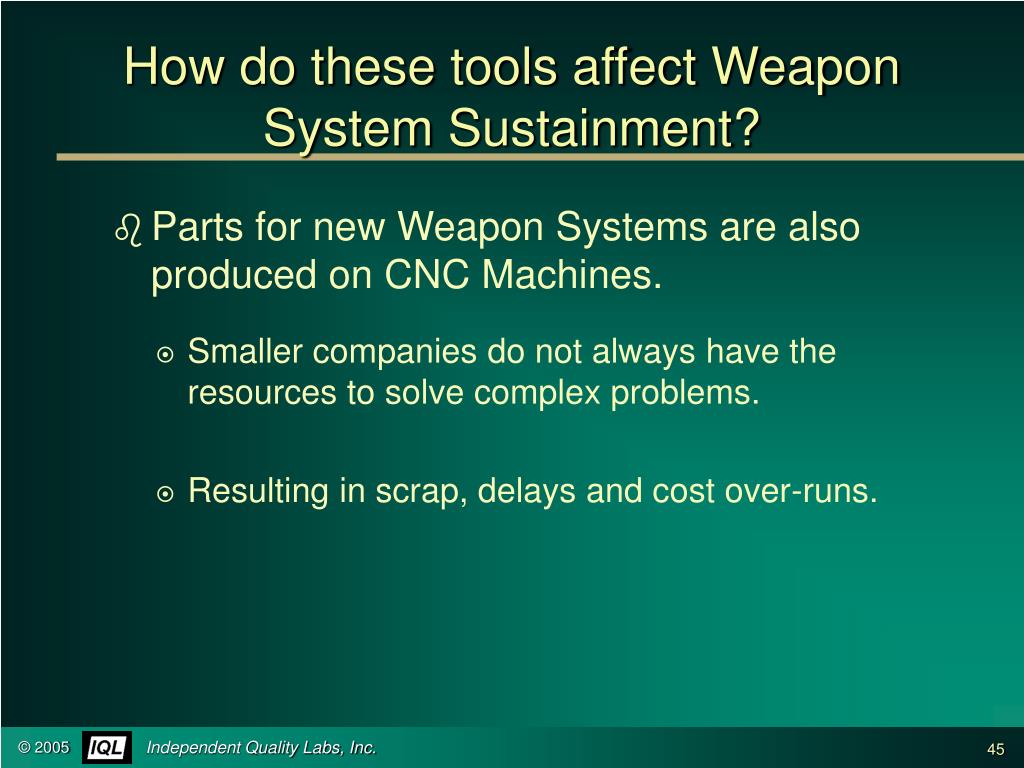 How do these tools affect Weapon System Sustainment?

Parts for new Weapon Systems are also produced on CNC Machines.

Smaller companies do not always have the resources to solve complex problems.

Resulting in scrap, delays and cost over-runs.

© 2005 IQL Independent Quality Labs, Inc. 45